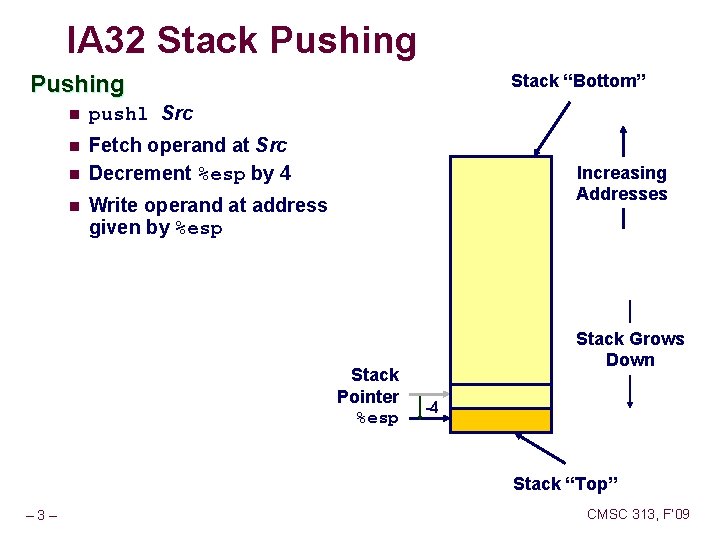 IA32 Stack Pushing

Pushing

• pushl Src
• Fetch operand at Src
• Decrement %esp by 4
• Write operand at address given by %esp

Stack "Bottom"

Increasing Addresses

Stack Grows Down

Stack Pointer %esp

-4

Stack "Top"

– 3 –

CMSC 313, F'09